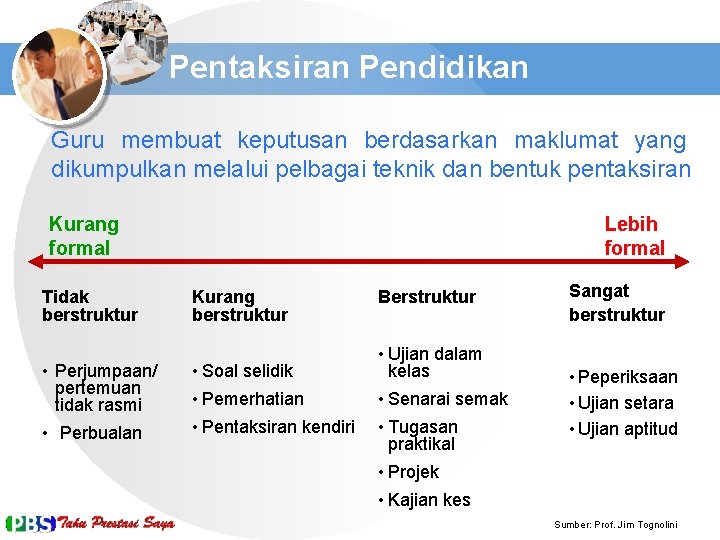 Pentaksiran Pendidikan

Guru membuat keputusan berdasarkan maklumat yang dikumpulkan melalui pelbagai teknik dan bentuk pentaksiran

Kurang formal

Lebih formal

Tidak berstruktur

• Perjumpaan/ pertemuan tidak rasmi
• Perbualan

Kurang berstruktur

• Soal selidik
• Pemerhatian
• Pentaksiran kendiri

Berstruktur

• Ujian dalam kelas
• Senarai semak
• Tugasan praktikal
• Projek
• Kajian kes

Sangat berstruktur

• Peperiksaan
• Ujian setara
• Ujian aptitud

PBS Tahu Prestasi Saya

Sumber: Prof. Jim Tognolini